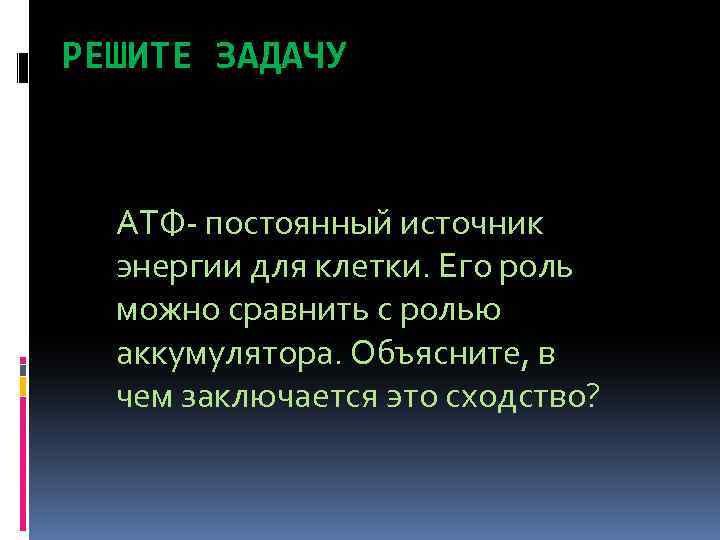 РЕШИТЕ ЗАДАЧУ

АТФ- постоянный источник энергии для клетки. Его роль можно сравнить с ролью аккумулятора. Объясните, в чем заключается это сходство?